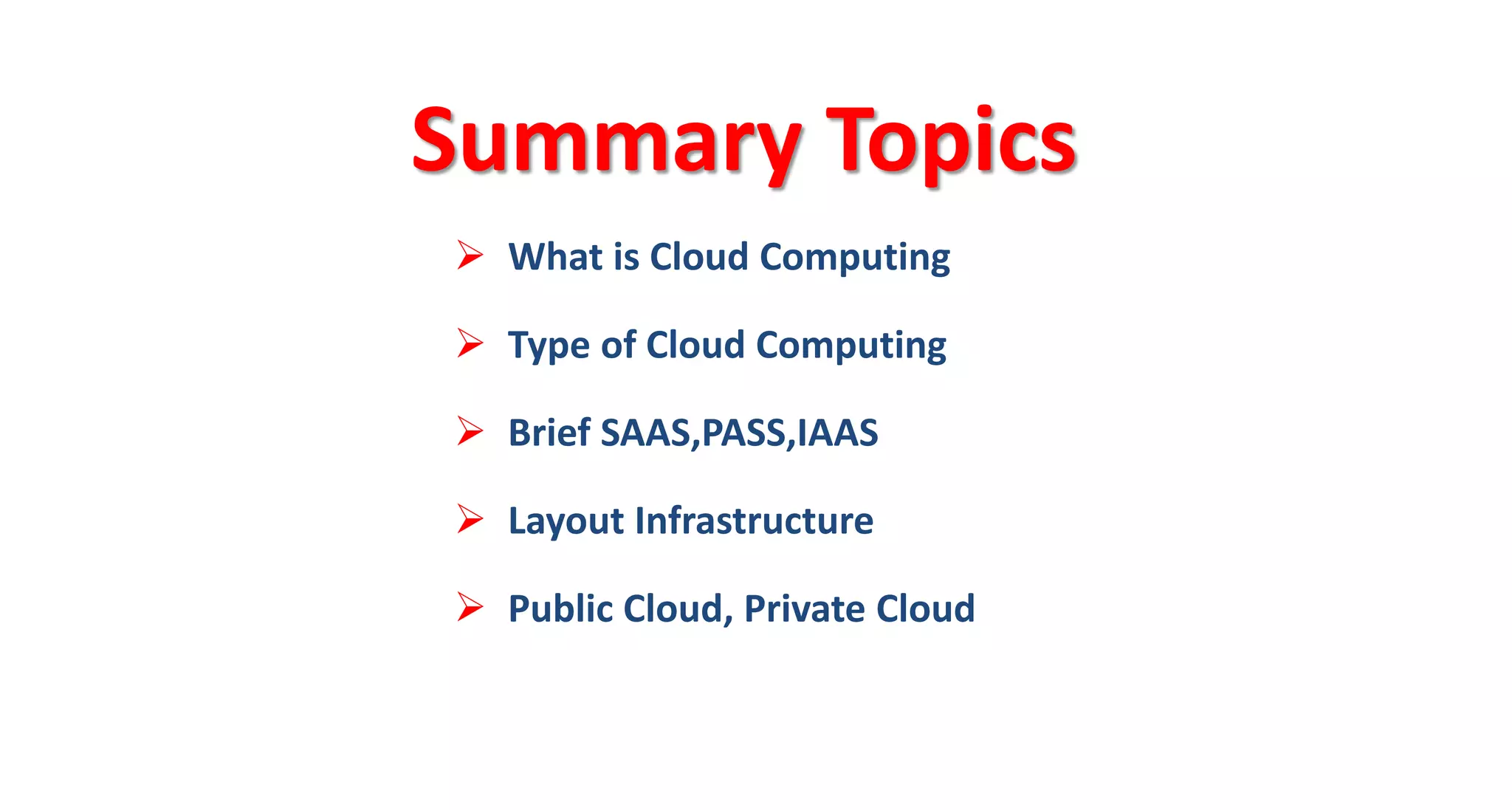 Summary Topics

➢ What is Cloud Computing

➢ Type of Cloud Computing

➢ Brief SAAS,PASS,IAAS

➢ Layout Infrastructure

➢ Public Cloud, Private Cloud